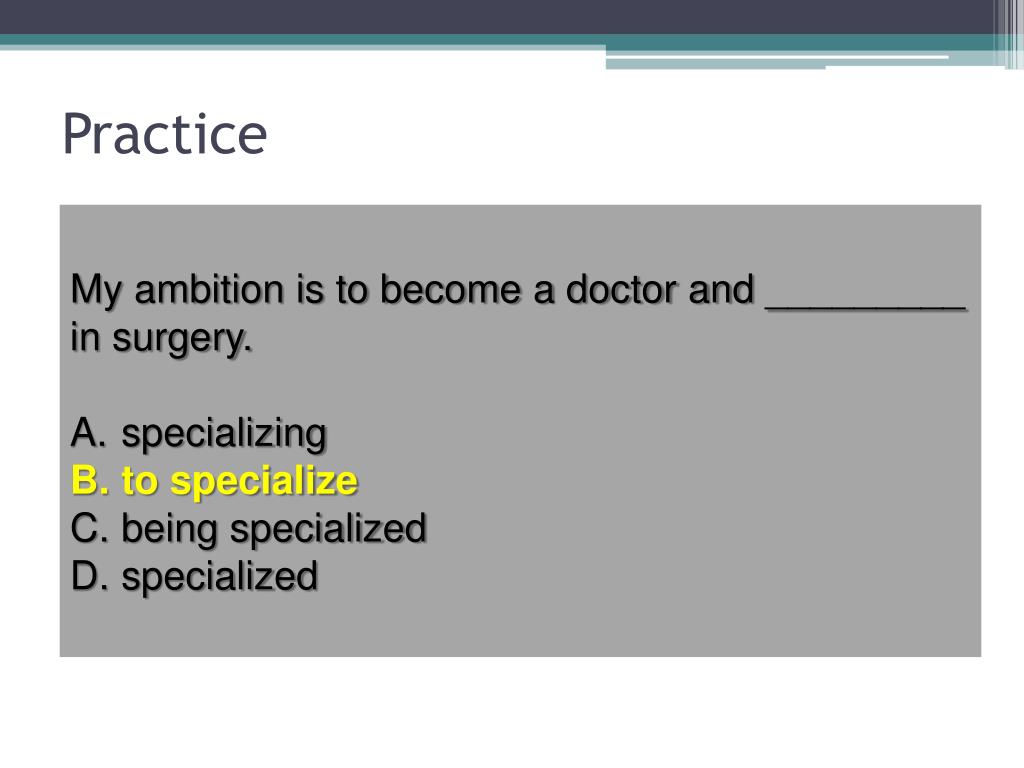 Practice

My ambition is to become a doctor and _________ in surgery.

A. specializing
B. to specialize
C. being specialized
D. specialized